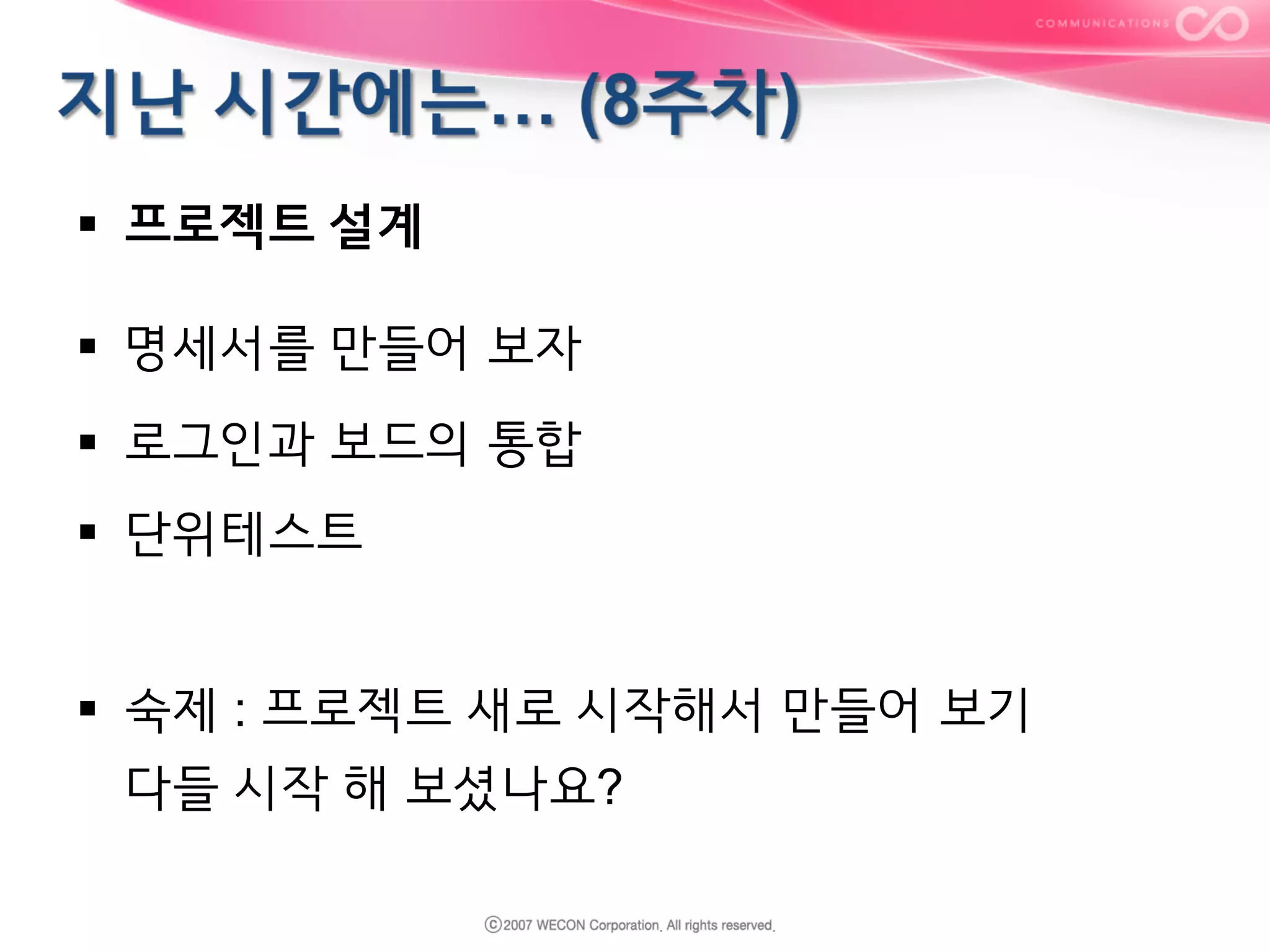 COMMUNICATIONS

지난 시간에는... (8주차)

▪ 프로젝트 설계

▪ 명세서를 만들어 보자

▪ 로그인과 보드의 통합

▪ 단위테스트

▪ 숙제 : 프로젝트 새로 시작해서 만들어 보기
다들 시작 해 보셨나요?

ⓒ2007 WECON Corporation. All rights reserved.